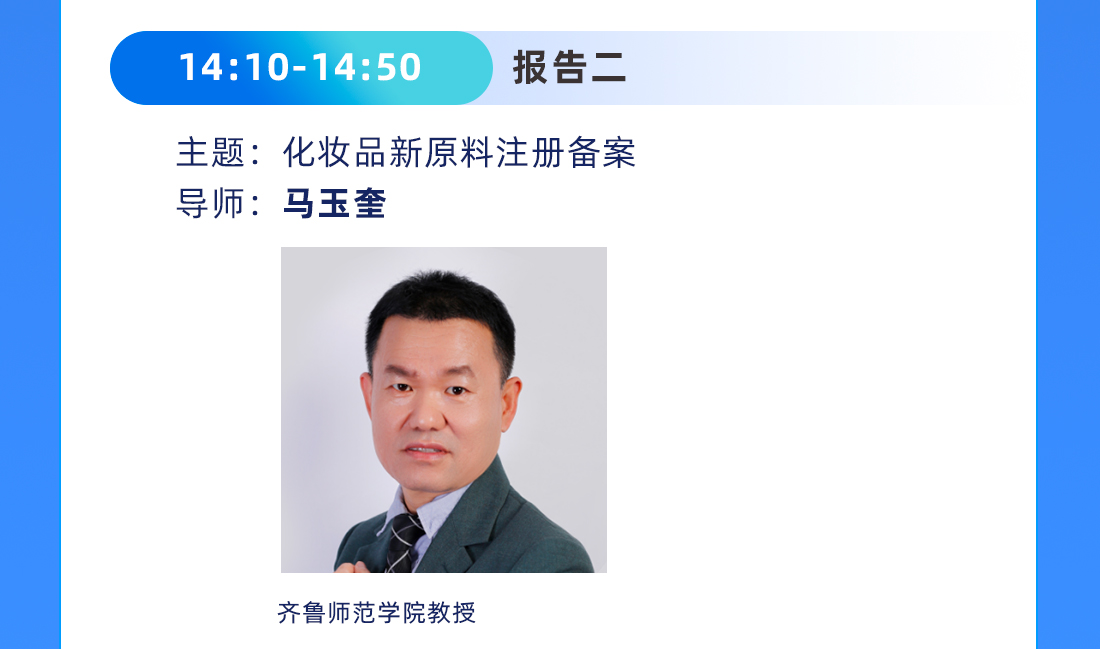 14:10-14:50 报告二

主题：化妆品新原料注册备案
导师：马玉奎

齐鲁师范学院教授